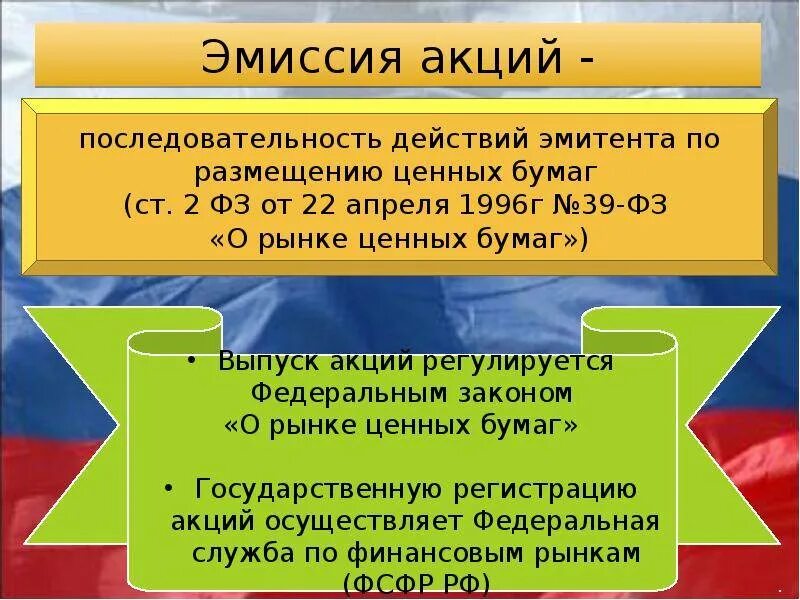 Эмиссия акций -

последовательность действий эмитента по размещению ценных бумаг (ст. 2 ФЗ от 22 апреля 1996г №39-ФЗ «О рынке ценных бумаг»)

• Выпуск акций регулируется Федеральным законом «О рынке ценных бумаг»

• Государственную регистрацию акций осуществляет Федеральная служба по финансовым рынкам (ФСФР РФ)